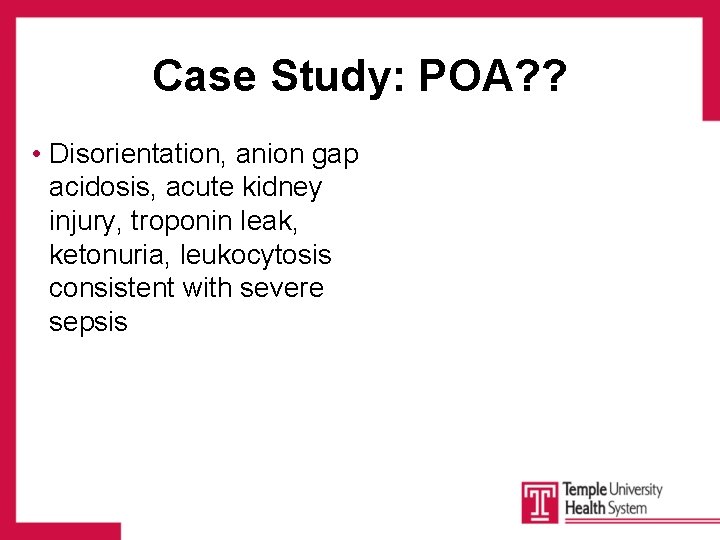 Case Study: POA??

• Disorientation, anion gap acidosis, acute kidney injury, troponin leak, ketonuria, leukocytosis consistent with severe sepsis

T Temple University Health System